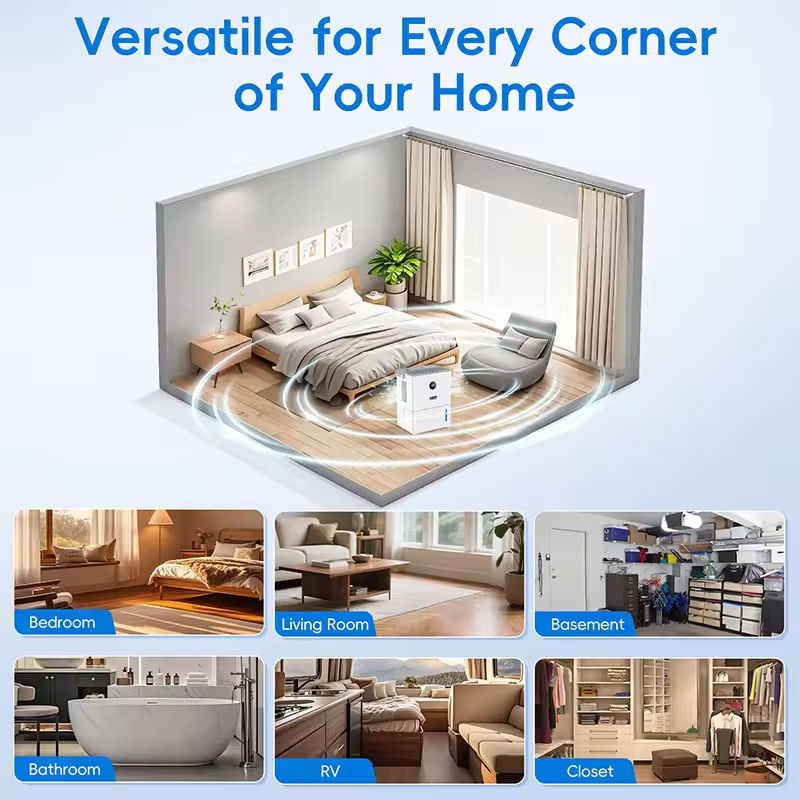 Versatile for Every Corner of Your Home

Bedroom

Living Room

Basement

Bathroom

RV

Closet